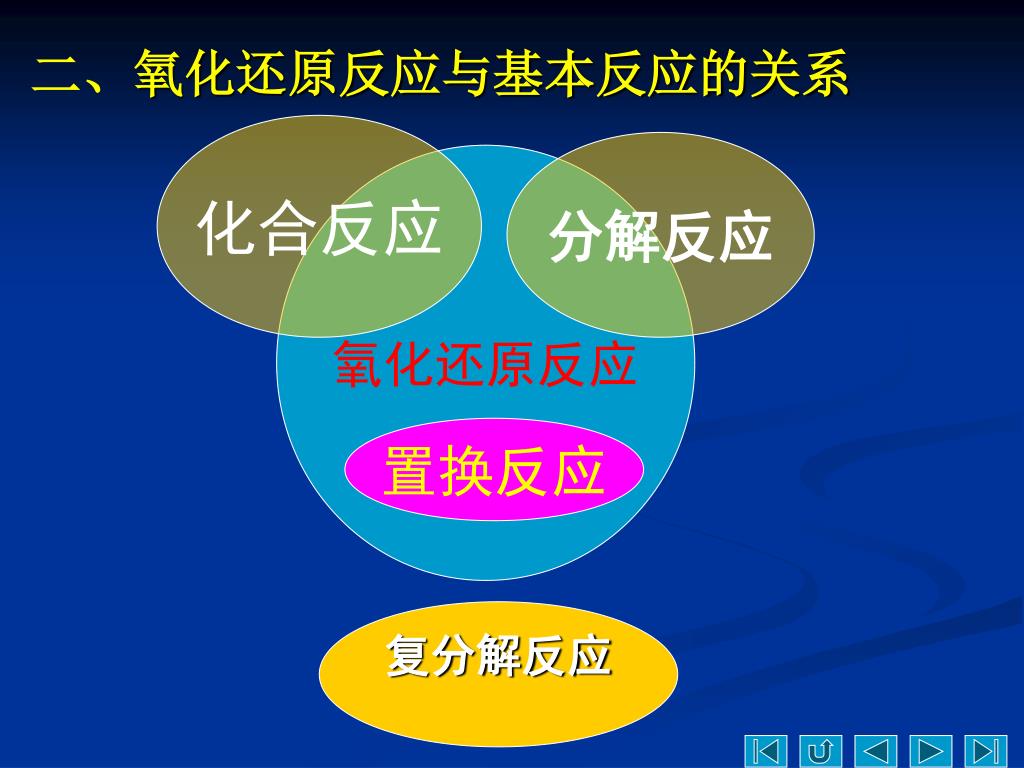 二、氧化还原反应与基本反应的关系

化合反应

分解反应

氧化还原反应

置换反应

复分解反应